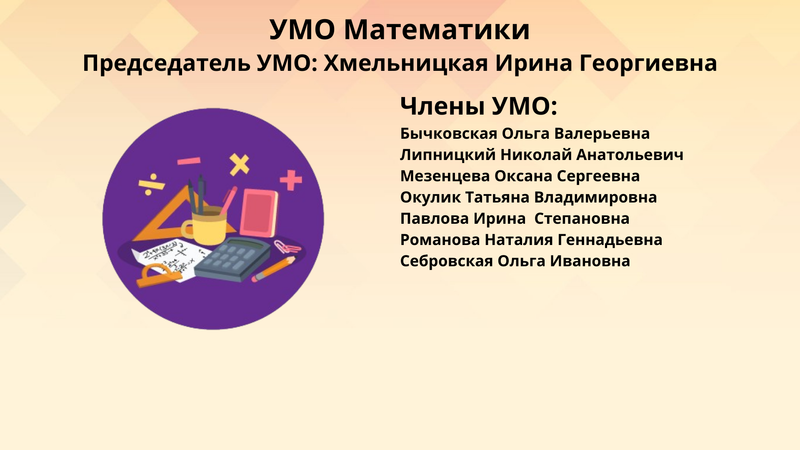 УМО Математики
Председатель УМО: Хмельницкая Ирина Георгиевна

Члены УМО:
Бычковская Ольга Валерьевна
Липницкий Николай Анатольевич
Мезенцева Оксана Сергеевна
Окулик Татьяна Владимировна
Павлова Ирина Степановна
Романова Наталия Геннадьевна
Себровская Ольга Ивановна